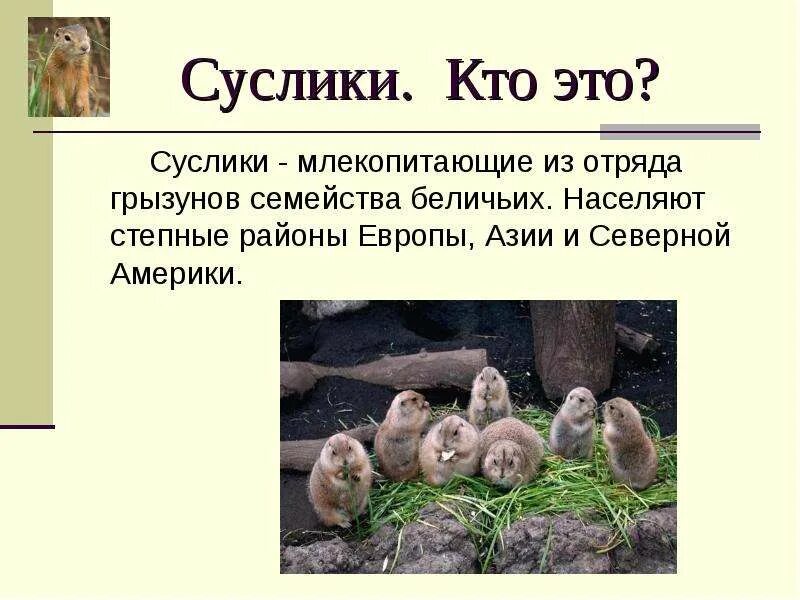 Суслики. Кто это?

Суслики - млекопитающие из отряда грызунов семейства беличьих. Населяют степные районы Европы, Азии и Северной Америки.